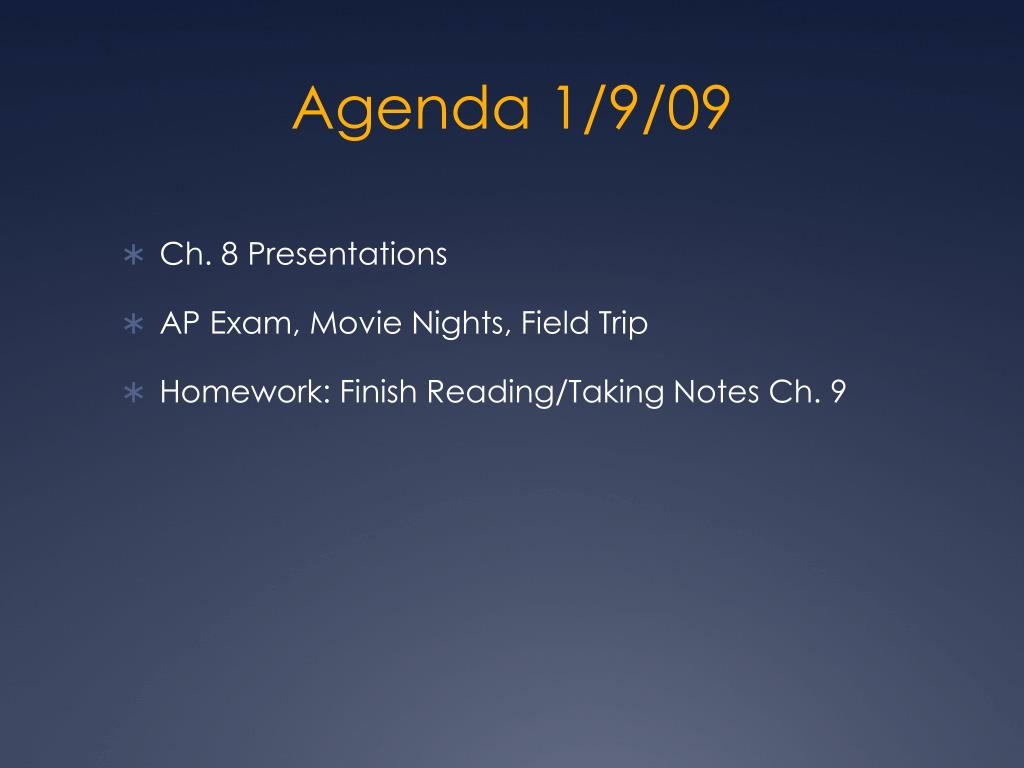 Agenda 1/9/09

∗ Ch. 8 Presentations

∗ AP Exam, Movie Nights, Field Trip

∗ Homework: Finish Reading/Taking Notes Ch. 9